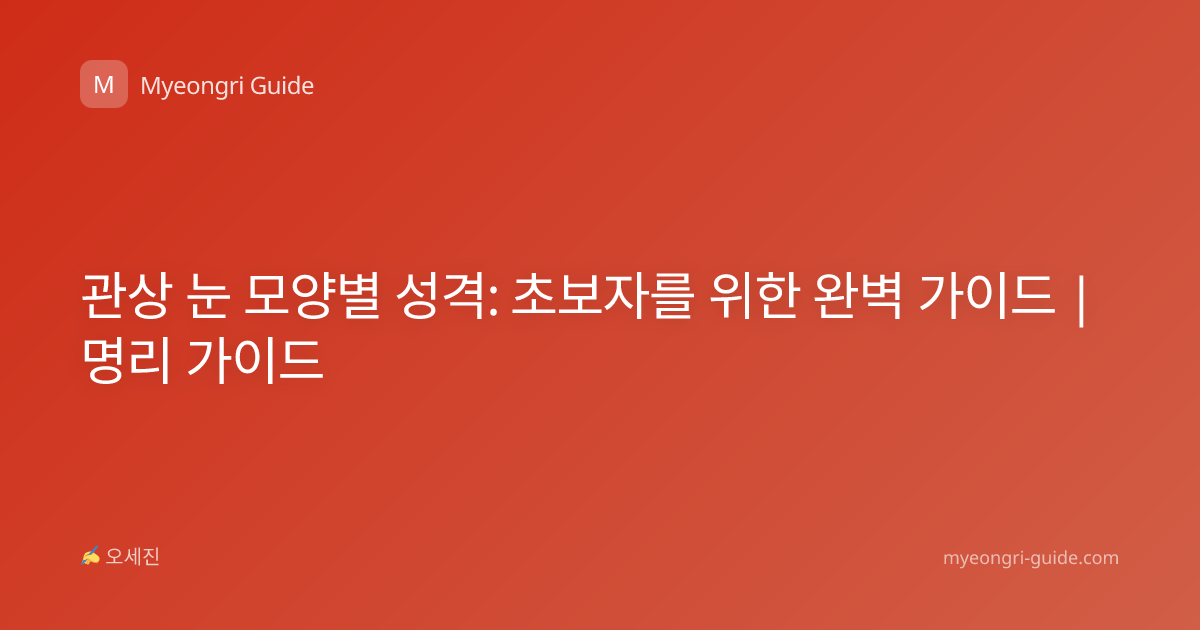 M Myeongri Guide

관상 눈 모양별 성격: 초보자를 위한 완벽 가이드 | 명리 가이드

✍ 오세진

myeongri-guide.com